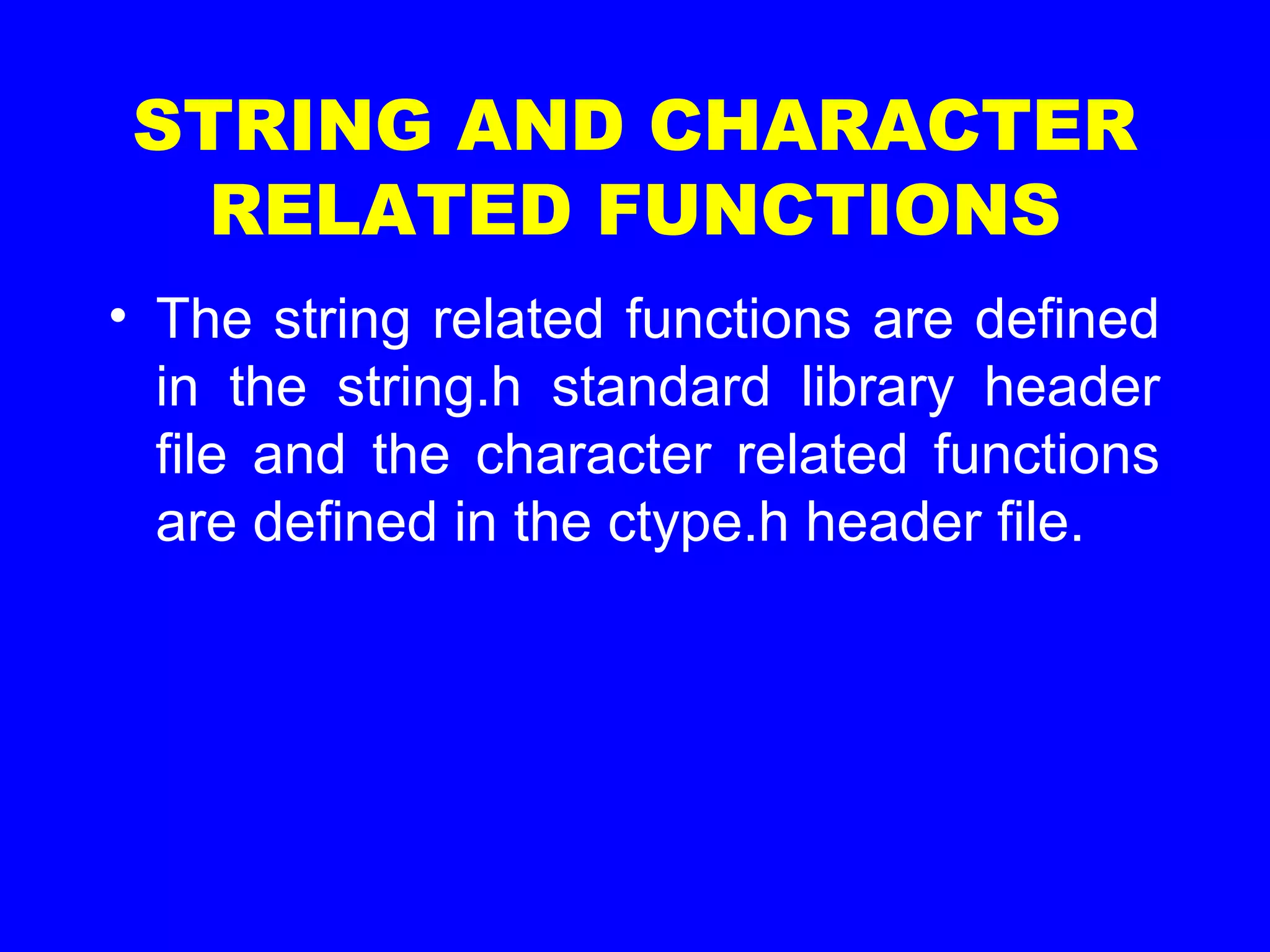 STRING AND CHARACTER RELATED FUNCTIONS

• The string related functions are defined in the string.h standard library header file and the character related functions are defined in the ctype.h header file.